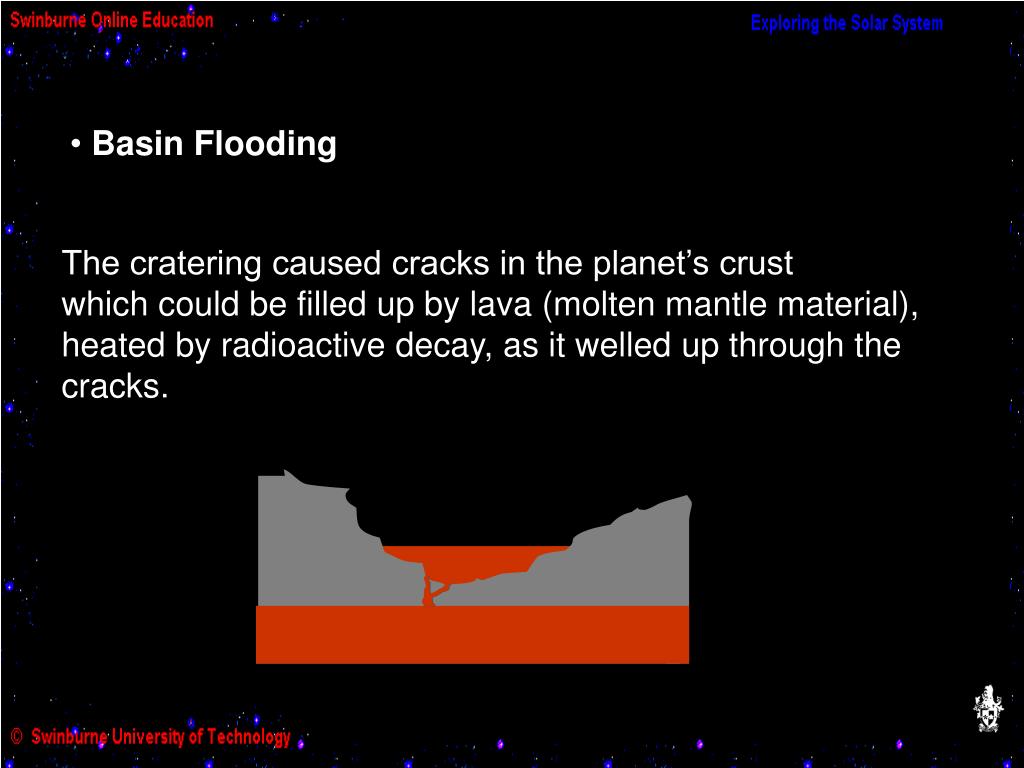 Swinburne Online Education

Exploring the Solar System

• Basin Flooding

The cratering caused cracks in the planet’s crust which could be filled up by lava (molten mantle material), heated by radioactive decay, as it welled up through the cracks.

© Swinburne University of Technology